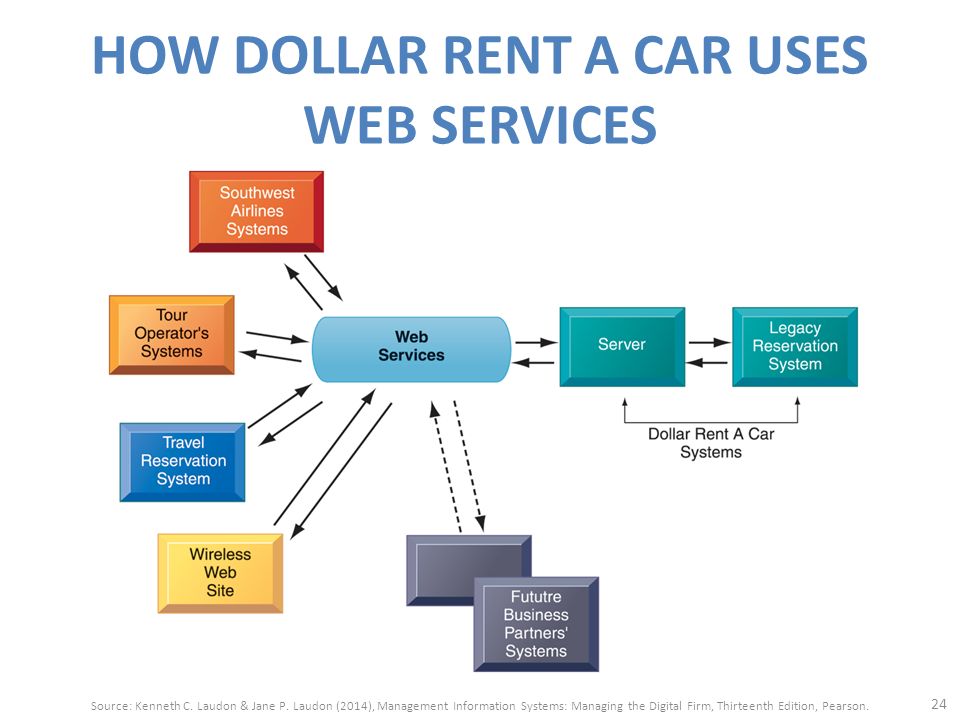 HOW DOLLAR RENT A CAR USES WEB SERVICES

Southwest Airlines Systems

Tour Operator's Systems

Travel Reservation System

Wireless Web Site

Web Services

Server

Legacy Reservation System

Dollar Rent A Car Systems

Fututre Business Partners' Systems

Source: Kenneth C. Laudon & Jane P. Laudon (2014), Management Information Systems: Managing the Digital Firm, Thirteenth Edition, Pearson.

24